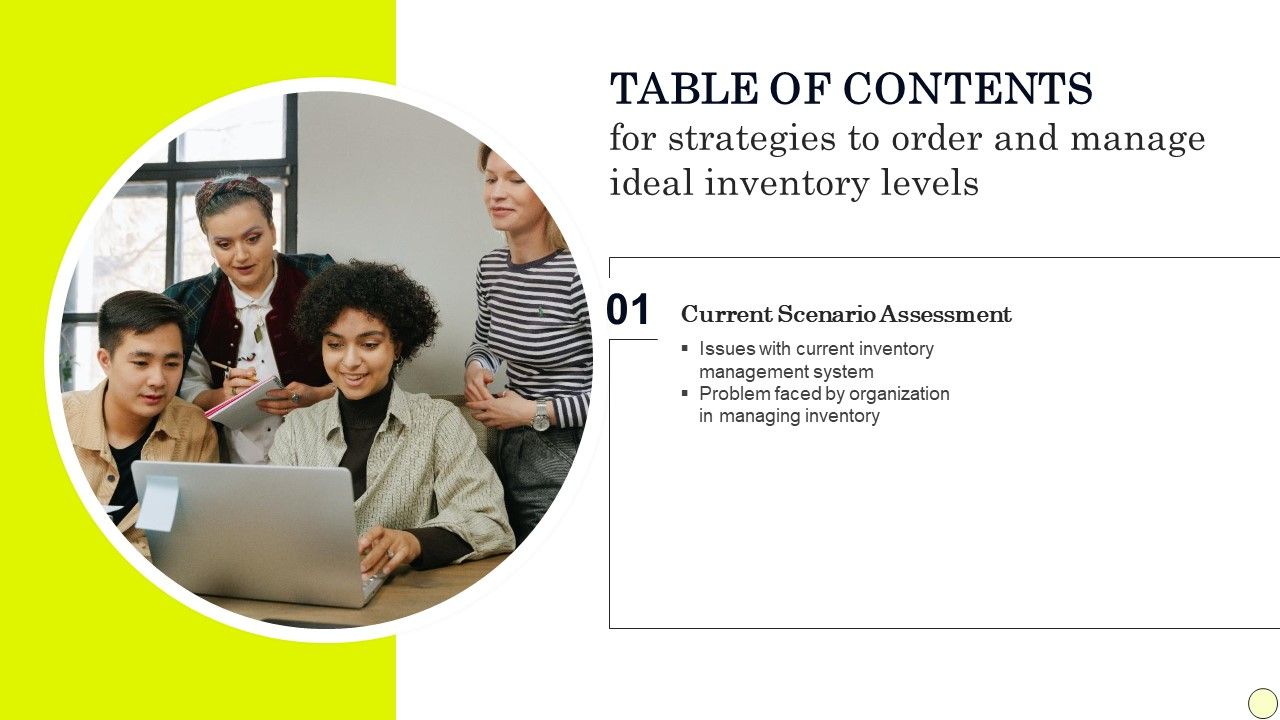 TABLE OF CONTENTS
for strategies to order and manage ideal inventory levels

01

Current Scenario Assessment

▪ Issues with current inventory management system
▪ Problem faced by organization in managing inventory